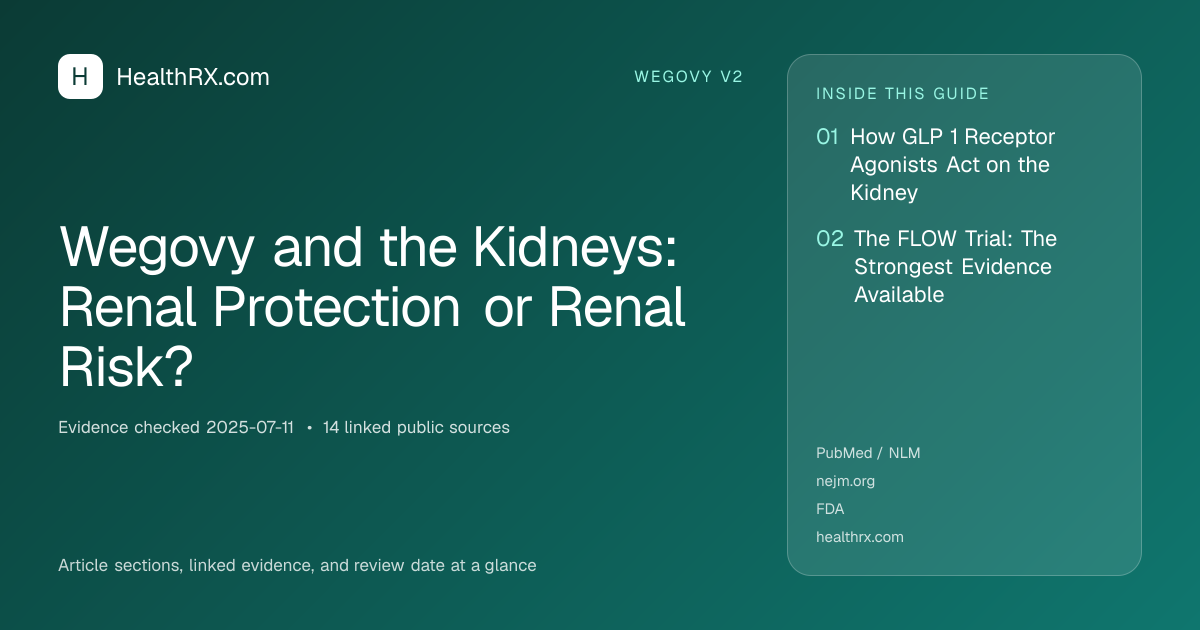 H HealthRX.com

WEGOVY V2

Wegovy and the Kidneys: Renal Protection or Renal Risk?

Evidence checked 2025-07-11 • 14 linked public sources

Article sections, linked evidence, and review date at a glance

INSIDE THIS GUIDE

01 How GLP 1 Receptor Agonists Act on the Kidney

02 The FLOW Trial: The Strongest Evidence Available

PubMed / NLM
nejm.org
FDA
healthrx.com